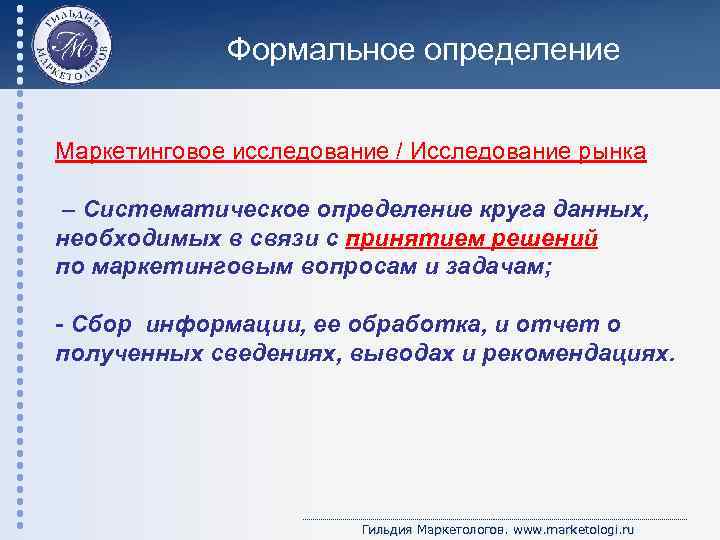 ГИЛЬДИЯ МАРКЕТОЛОГОВ
ГМ

Формальное определение

Маркетинговое исследование / Исследование рынка

– Систематическое определение круга данных, необходимых в связи с принятием решений по маркетинговым вопросам и задачам;

- Сбор информации, ее обработка, и отчет о полученных сведениях, выводах и рекомендациях.

Гильдия Маркетологов. www.marketologi.ru